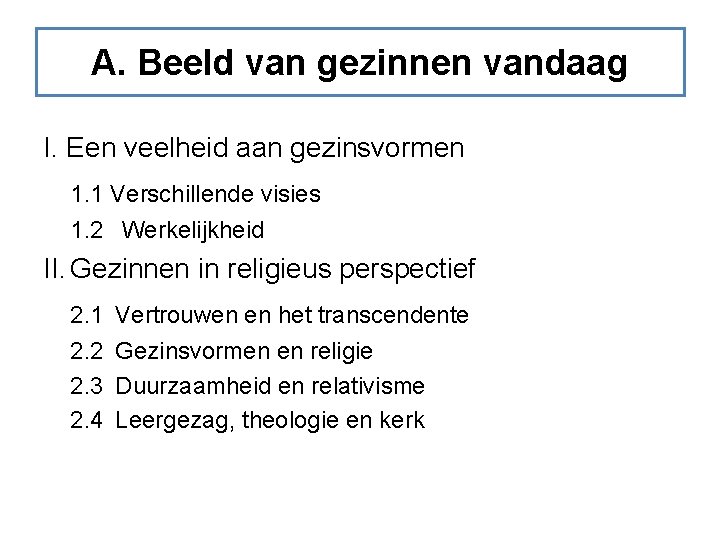 A. Beeld van gezinnen vandaag

I. Een veelheid aan gezinsvormen

1.1 Verschillende visies

1.2 Werkelijkheid

II. Gezinnen in religieus perspectief

2.1 Vertrouwen en het transcendente

2.2 Gezinsvormen en religie

2.3 Duurzaamheid en relativisme

2.4 Leergezag, theologie en kerk